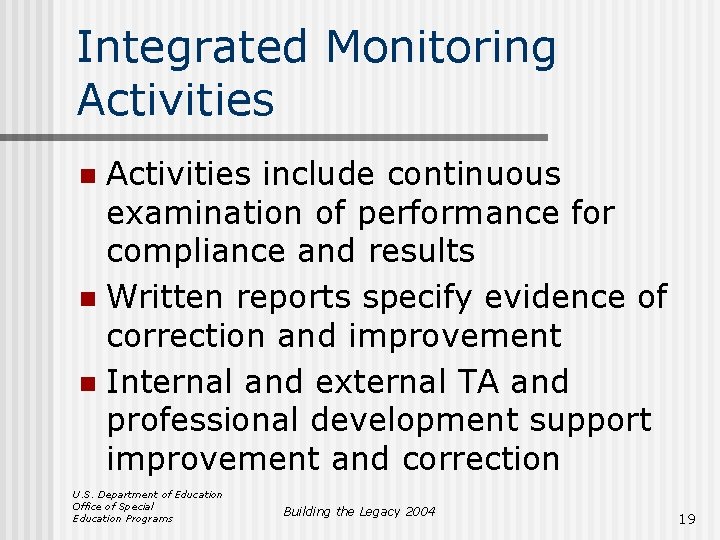 Integrated Monitoring Activities

- Activities include continuous examination of performance for compliance and results
- Written reports specify evidence of correction and improvement
- Internal and external TA and professional development support improvement and correction

U.S. Department of Education
Office of Special
Education Programs

Building the Legacy 2004

19